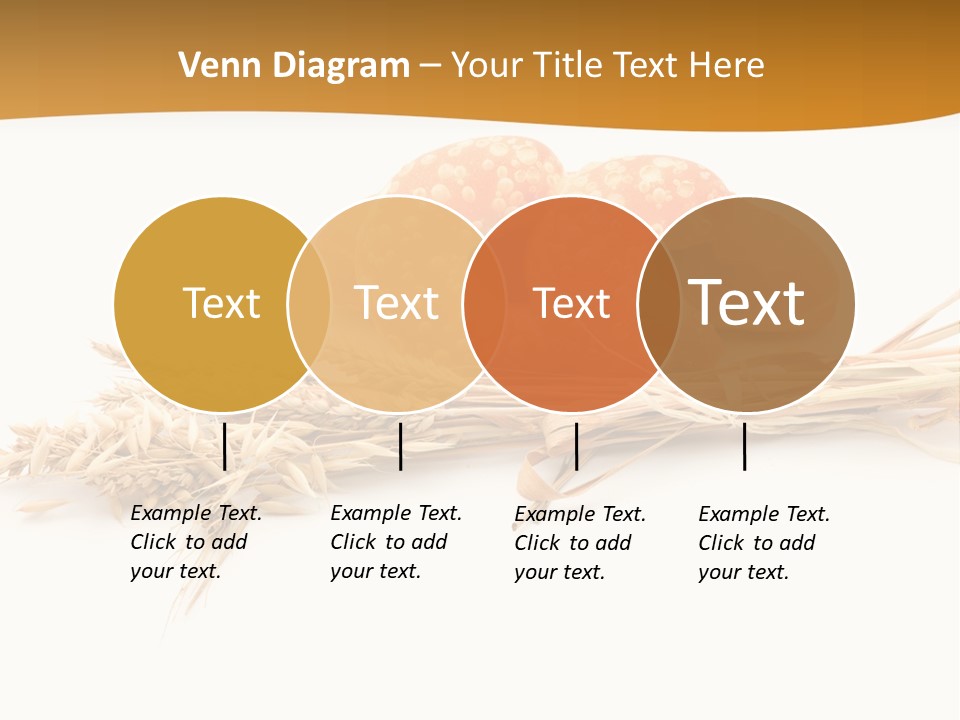 Venn Diagram – Your Title Text Here

Text

Text

Text

Text

Example Text. Click to add your text.

Example Text. Click to add your text.

Example Text. Click to add your text.

Example Text. Click to add your text.